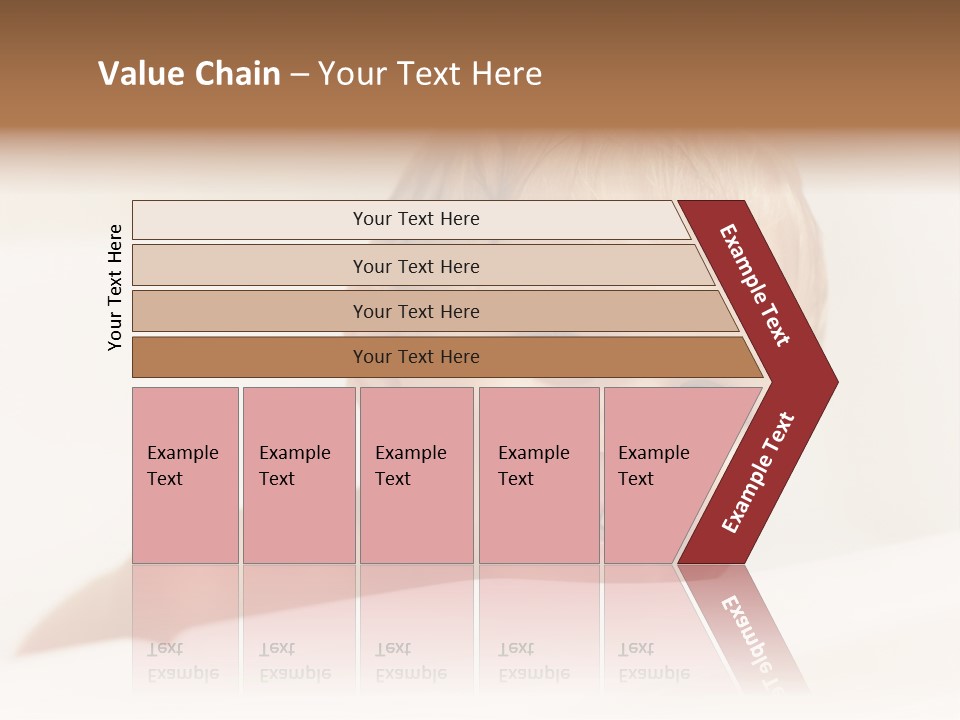 Value Chain – Your Text Here

Your Text Here

Your Text Here

Your Text Here

Your Text Here

Your Text Here

Example Text

Example Text

Example Text

Example Text

Example Text

Example Text

Example Text